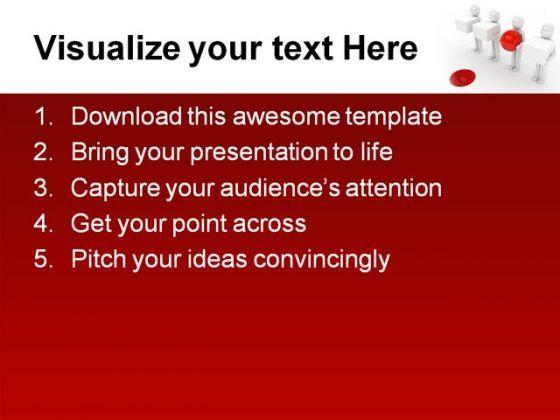 Visualize your text Here

1. Download this awesome template
2. Bring your presentation to life
3. Capture your audience's attention
4. Get your point across
5. Pitch your ideas convincingly